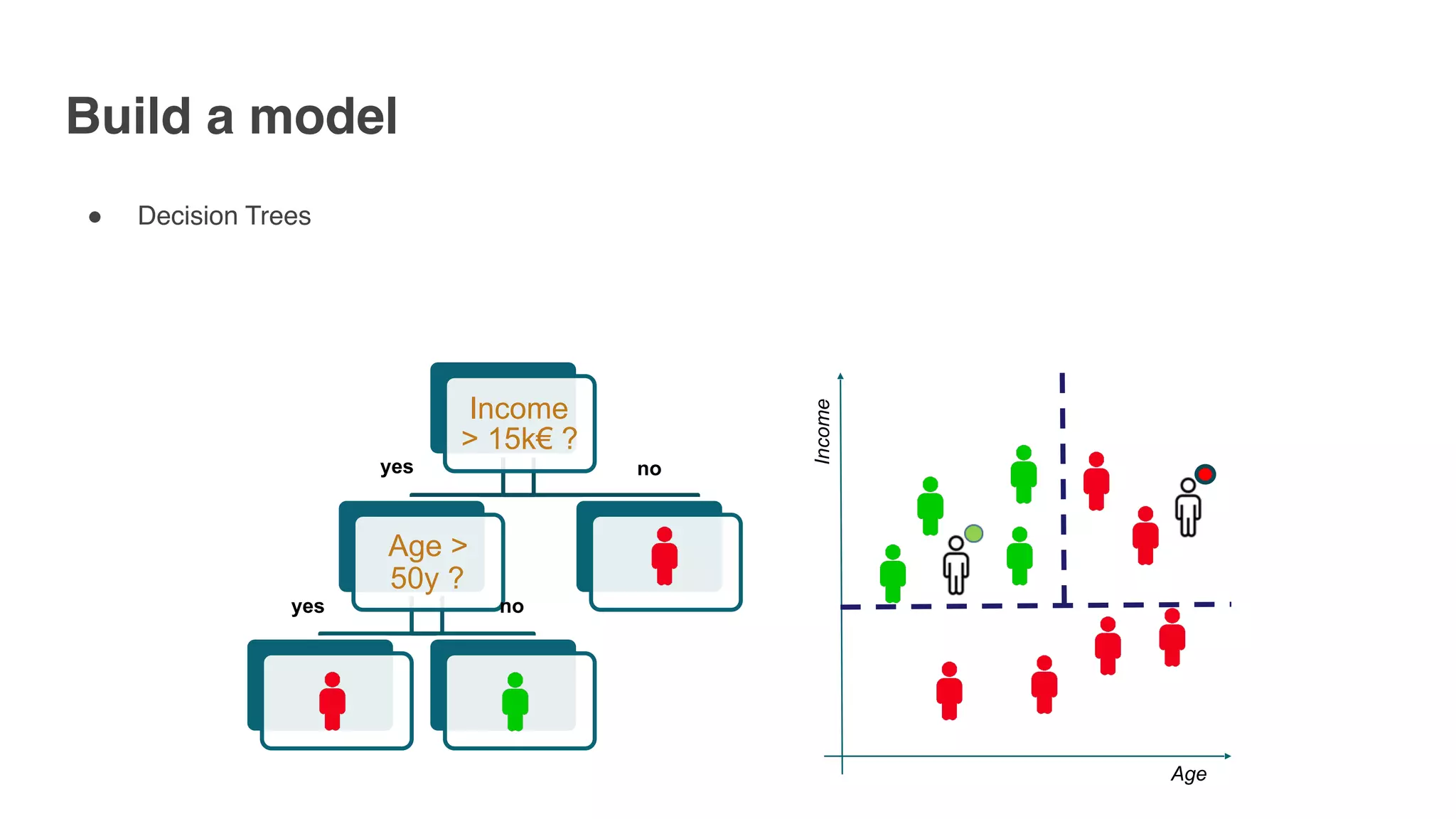 Build a model

● Decision Trees

Income > 15k€ ?

yes

no

Age > 50y ?

yes

no

Income

Age